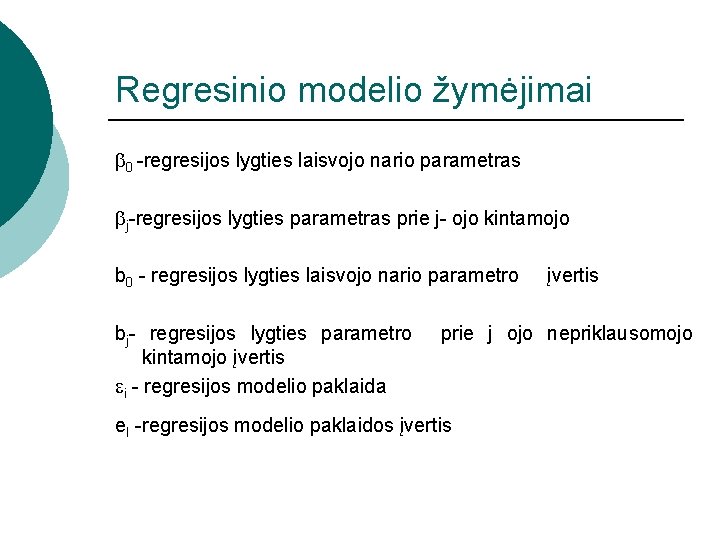 Regresinio modelio žymėjimai

$\beta_0$ -regresijos lygties laisvojo nario parametras

$\beta_j$-regresijos lygties parametras prie j- ojo kintamojo

$b_0$ - regresijos lygties laisvojo nario parametro įvertis

$b_j$- regresijos lygties parametro prie j ojo nepriklausomojo kintamojo įvertis

$\varepsilon_i$ - regresijos modelio paklaida

$e_i$ -regresijos modelio paklaidos įvertis